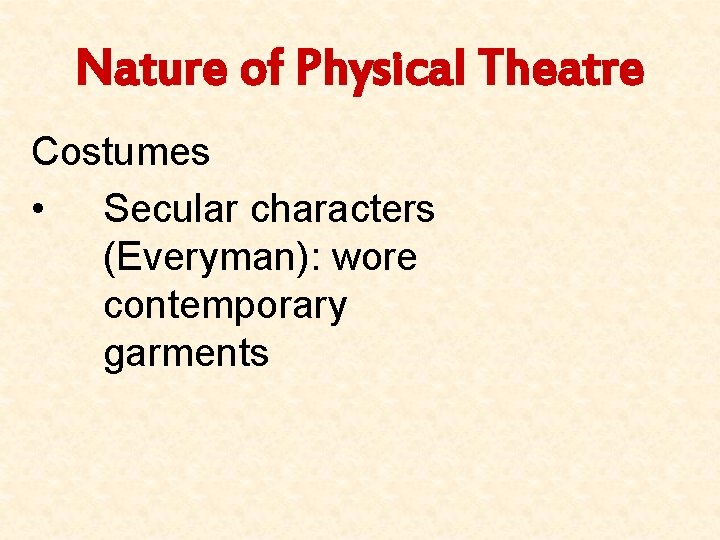 Nature of Physical Theatre

Costumes

• Secular characters (Everyman): wore contemporary garments